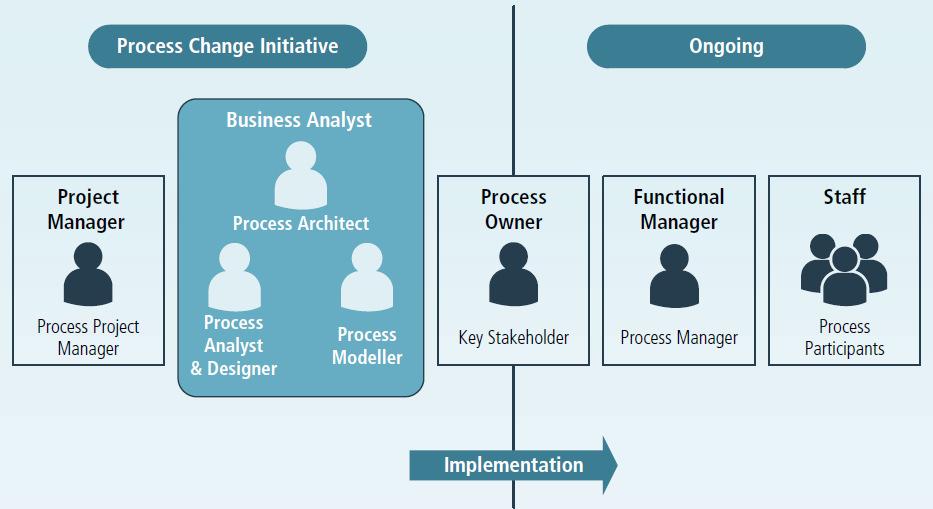 Process Change Initiative

Ongoing

Project Manager

Process Project Manager

Business Analyst

Process Architect

Process Analyst & Designer

Process Modeller

Process Owner

Key Stakeholder

Functional Manager

Process Manager

Staff

Process Participants

Implementation